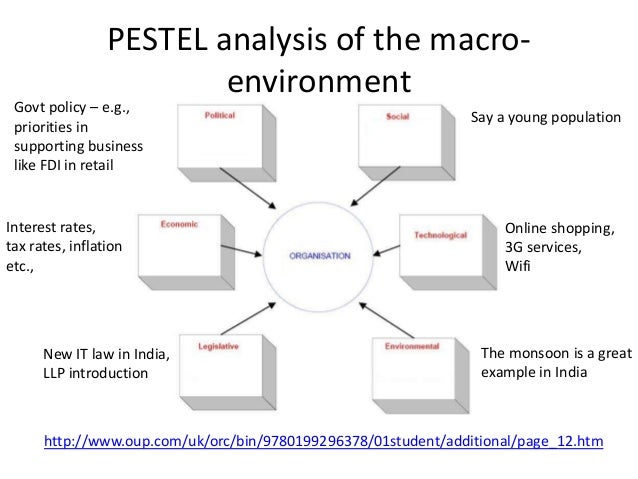 PESTEL analysis of the macro-environment

Govt policy – e.g., priorities in supporting business like FDI in retail

Political

Social

Say a young population

Interest rates, tax rates, inflation etc.,

Economic

ORGANISATION

Technological

Online shopping, 3G services, Wifi

New IT law in India, LLP introduction

Legislative

Environmental

The monsoon is a great example in India

http://www.oup.com/uk/orc/bin/9780199296378/01student/additional/page_12.htm